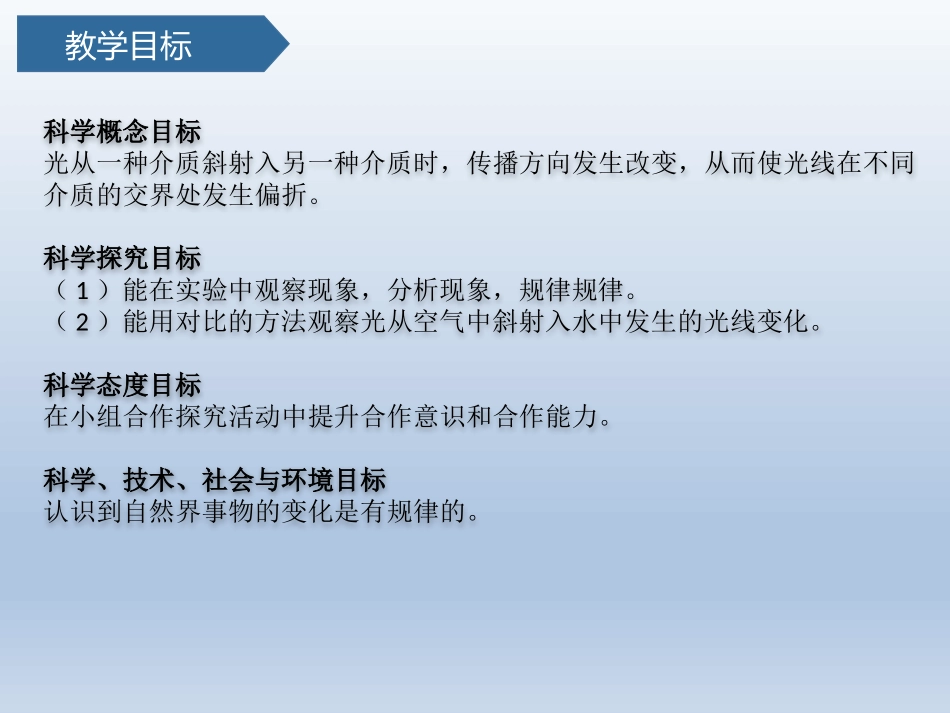 教学目标

科学概念目标
光从一种介质斜射入另一种介质时，传播方向发生改变，从而使光线在不同介质的交界处发生偏折。

科学探究目标
（1）能在实验中观察现象，分析现象，规律规律。
（2）能用对比的方法观察光从空气中斜射入水中发生的光线变化。

科学态度目标
在小组合作探究活动中提升合作意识和合作能力。

科学、技术、社会与环境目标
认识到自然界事物的变化是有规律的。